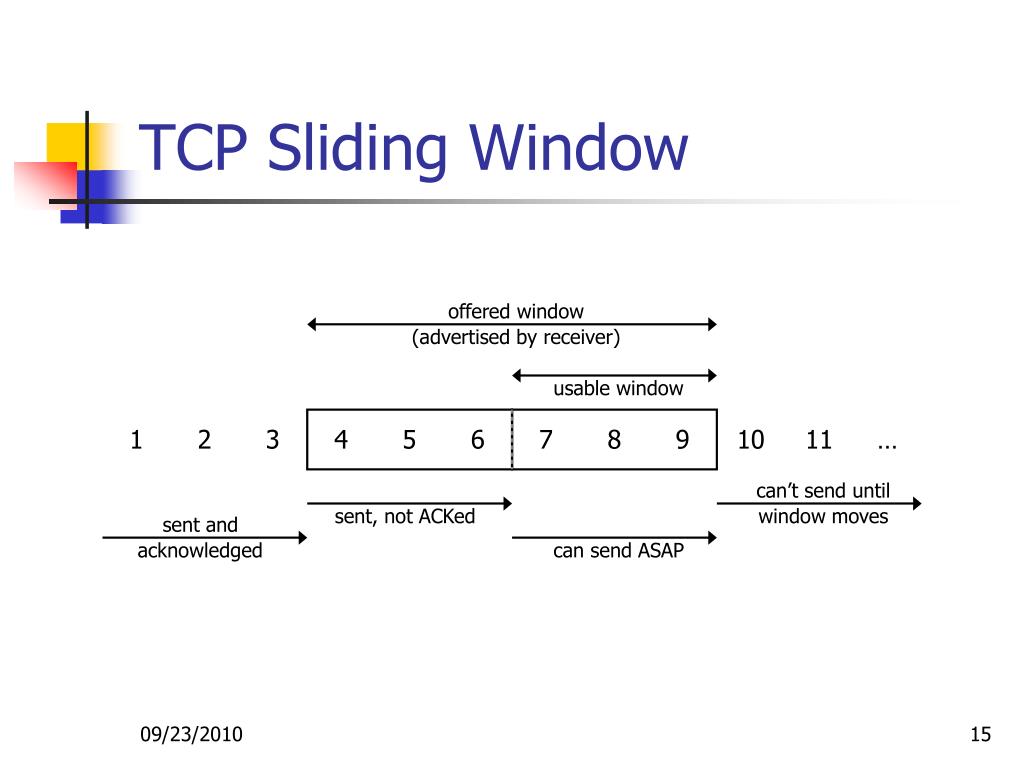 TCP Sliding Window

offered window
(advertised by receiver)

usable window

1 2 3 4 5 6 7 8 9 10 11 …

sent and acknowledged

sent, not ACKed

can send ASAP

can't send until window moves

09/23/2010

15